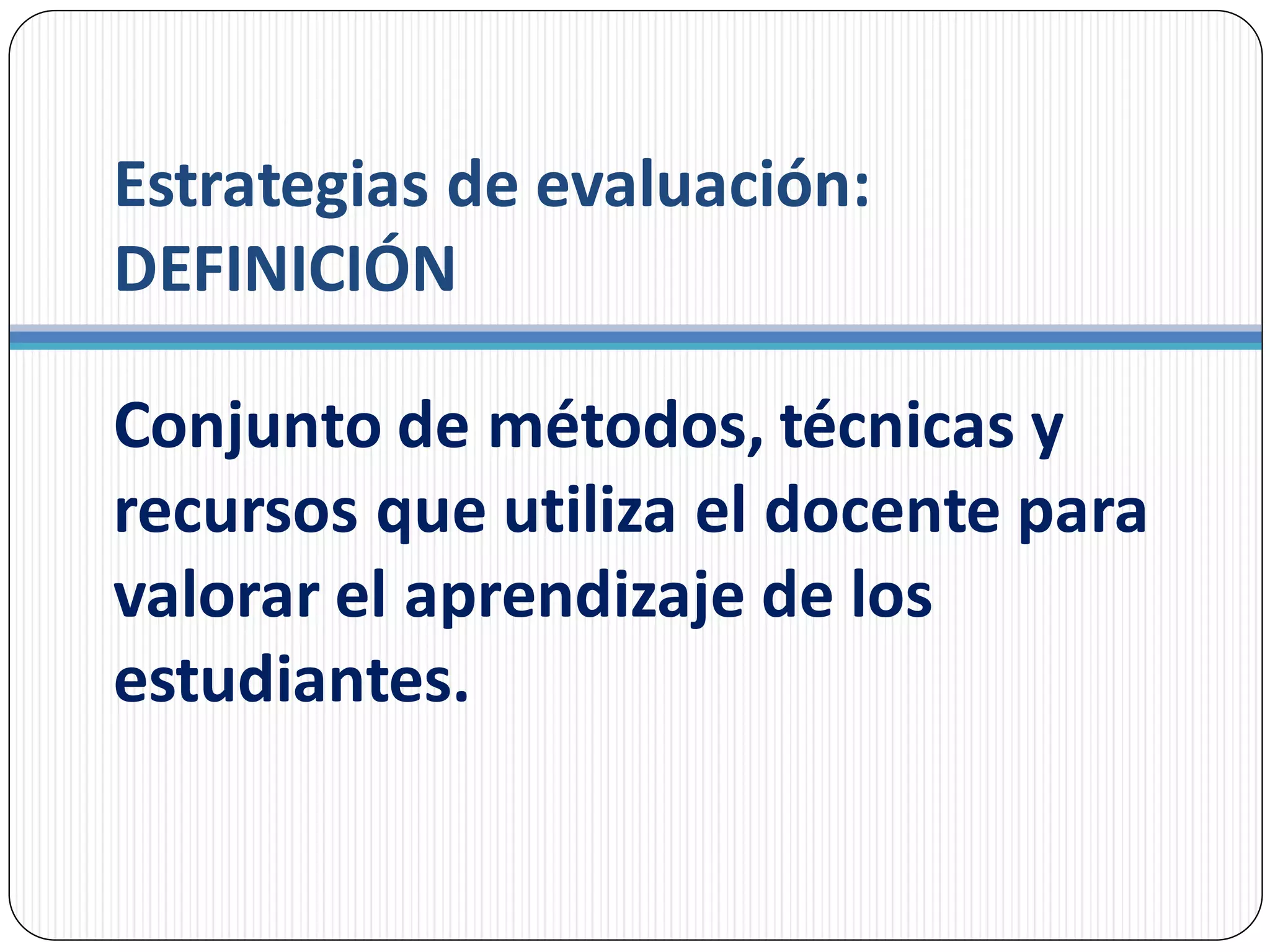 Estrategias de evaluación:
DEFINICIÓN

Conjunto de métodos, técnicas y recursos que utiliza el docente para valorar el aprendizaje de los estudiantes.